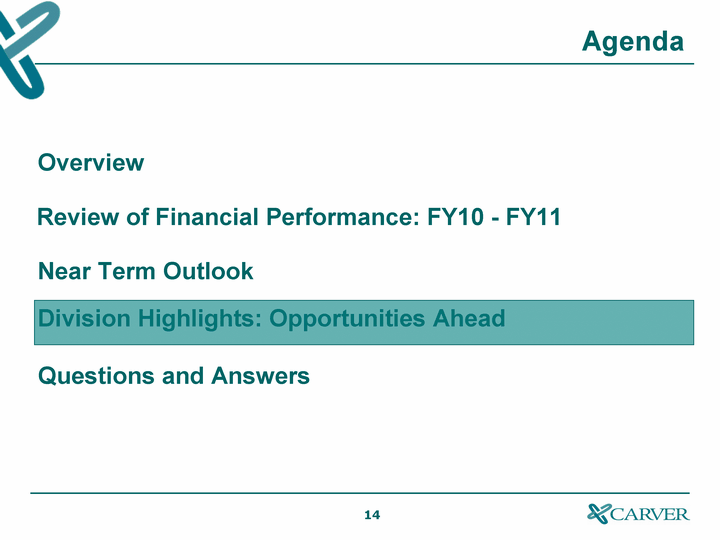 Agenda

Overview

Review of Financial Performance: FY10 - FY11

Near Term Outlook

Division Highlights: Opportunities Ahead

Questions and Answers

14

CARVER